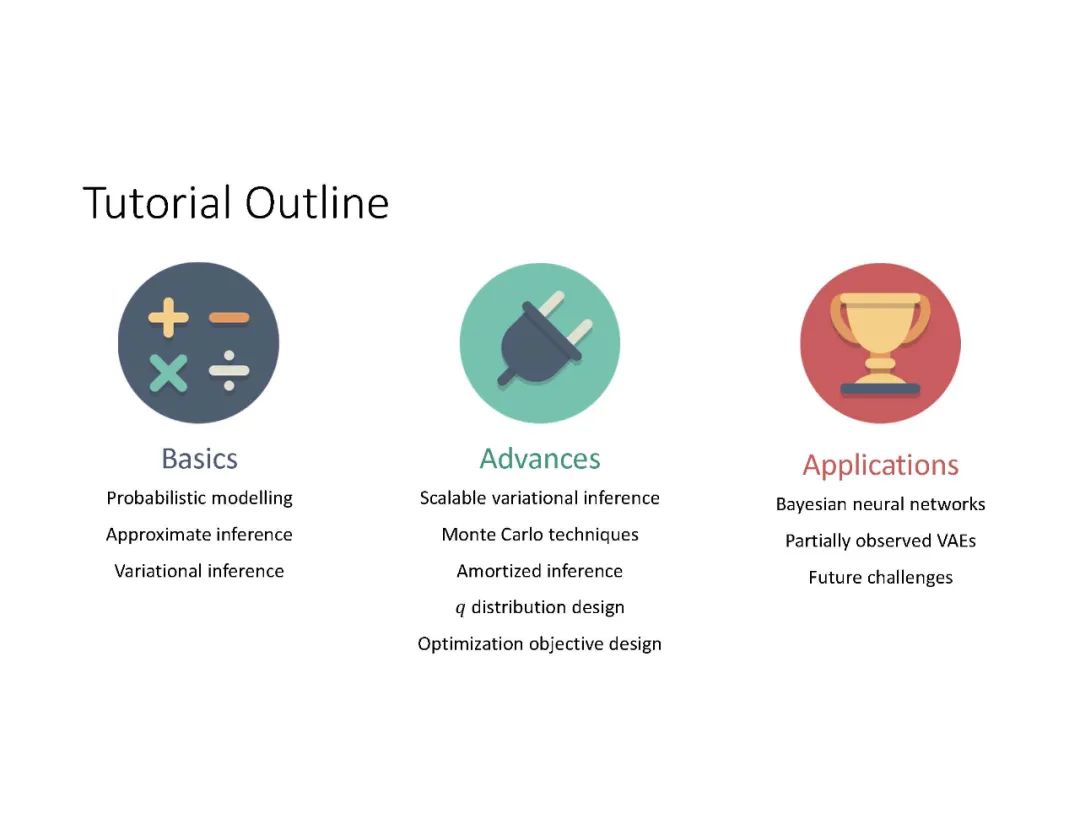 Tutorial Outline

Basics
Probabilistic modelling
Approximate inference
Variational inference

Advances
Scalable variational inference
Monte Carlo techniques
Amortized inference
$q$ distribution design
Optimization objective design

Applications
Bayesian neural networks
Partially observed VAEs
Future challenges